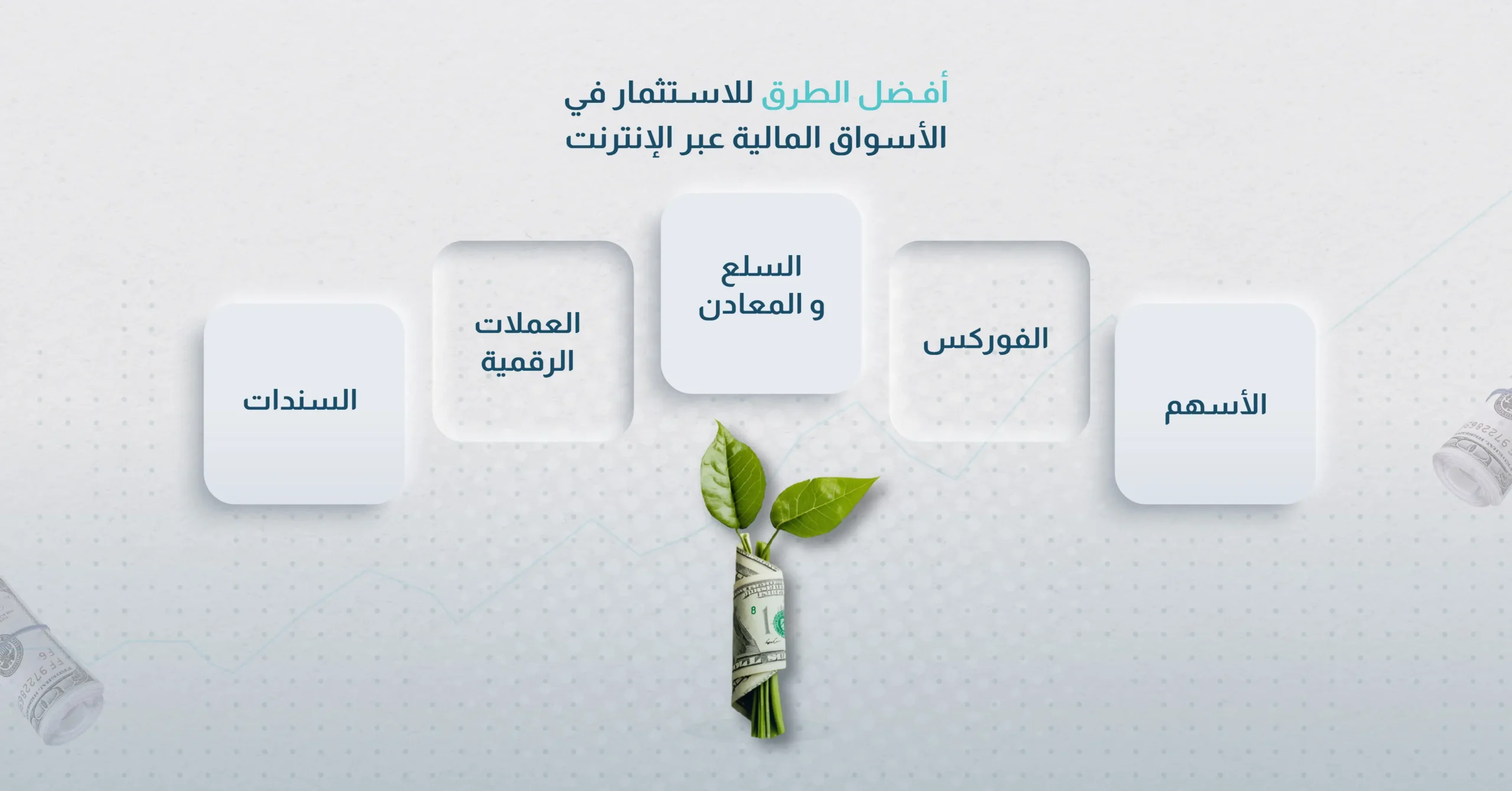 أفضل الطرق للاستثمار في
الأسواق المالية عبر الإنترنت

الأسهم

الفوركس

السلع
و المعادن

العملات
الرقمية

السندات